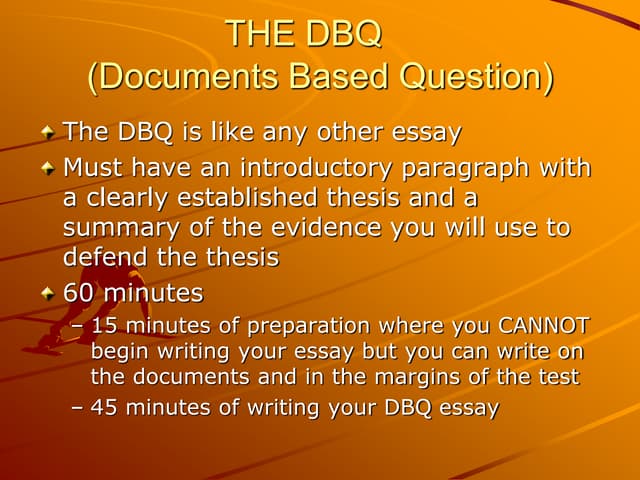 THE DBQ
(Documents Based Question)

The DBQ is like any other essay

Must have an introductory paragraph with a clearly established thesis and a summary of the evidence you will use to defend the thesis

60 minutes

– 15 minutes of preparation where you CANNOT begin writing your essay but you can write on the documents and in the margins of the test

– 45 minutes of writing your DBQ essay